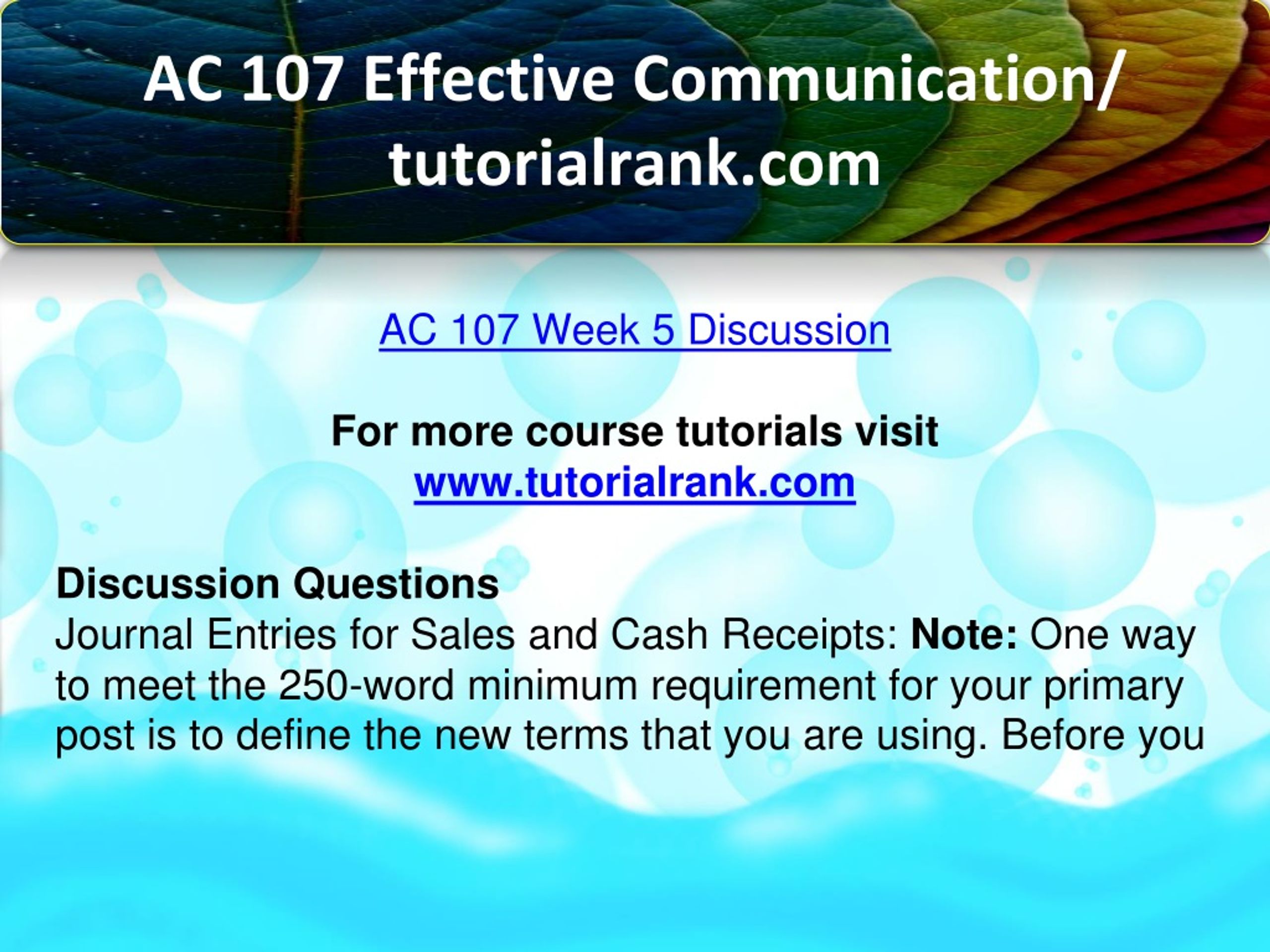 AC 107 Effective Communication/ tutorialrank.com

AC 107 Week 5 Discussion

For more course tutorials visit
www.tutorialrank.com

Discussion Questions
Journal Entries for Sales and Cash Receipts: Note: One way to meet the 250-word minimum requirement for your primary post is to define the new terms that you are using. Before you